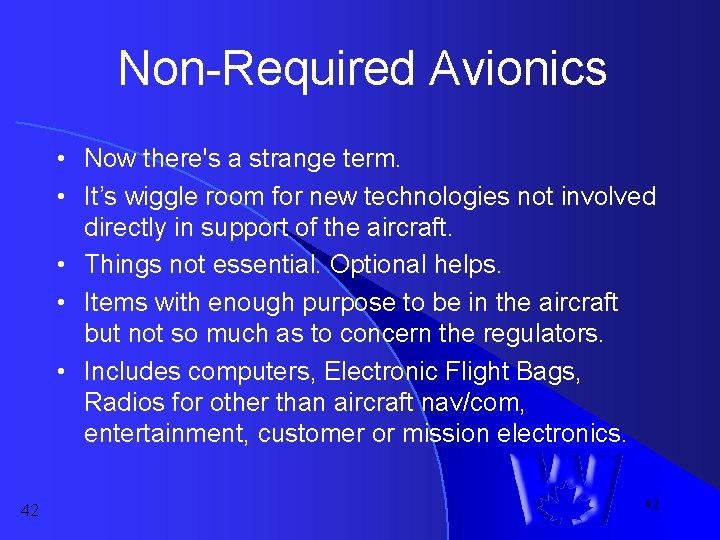 Non-Required Avionics

• Now there's a strange term.
• It's wiggle room for new technologies not involved directly in support of the aircraft.
• Things not essential. Optional helps.
• Items with enough purpose to be in the aircraft but not so much as to concern the regulators.
• Includes computers, Electronic Flight Bags, Radios for other than aircraft nav/com, entertainment, customer or mission electronics.

42

42